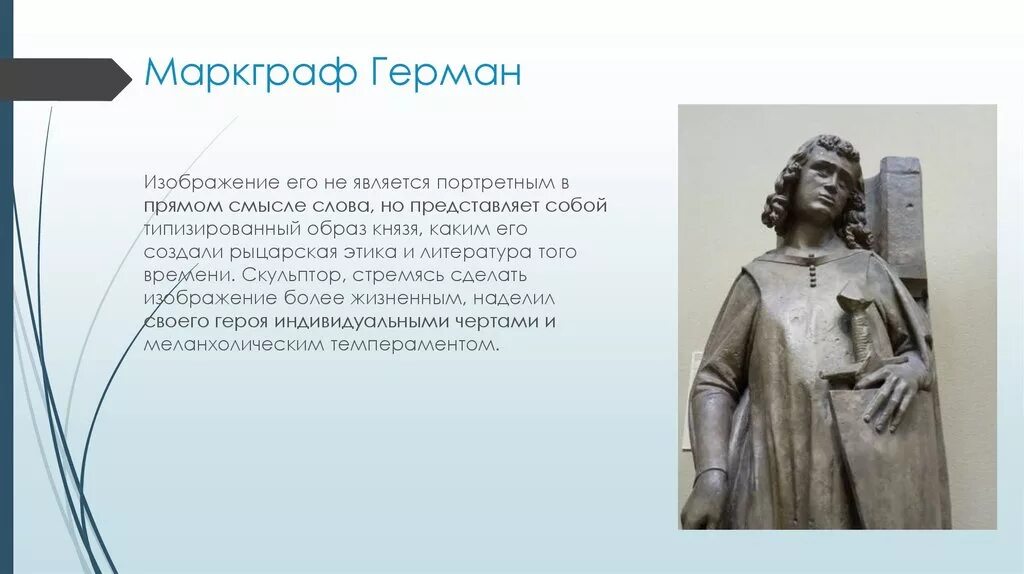 Маркграф Герман

Изображение его не является портретным в прямом смысле слова, но представляет собой типизированный образ князя, каким его создали рыцарская этика и литература того времени. Скульптор, стремясь сделать изображение более жизненным, наделил своего героя индивидуальными чертами и меланхолическим темпераментом.